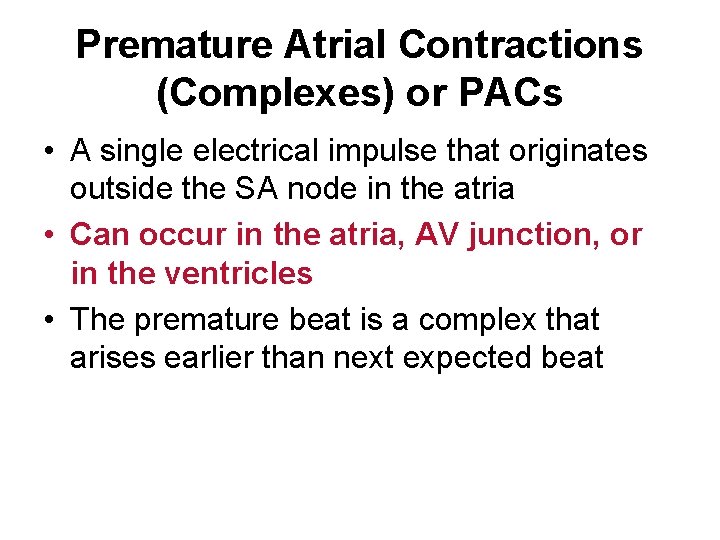 Premature Atrial Contractions (Complexes) or PACs

• A single electrical impulse that originates outside the SA node in the atria

• Can occur in the atria, AV junction, or in the ventricles

• The premature beat is a complex that arises earlier than next expected beat